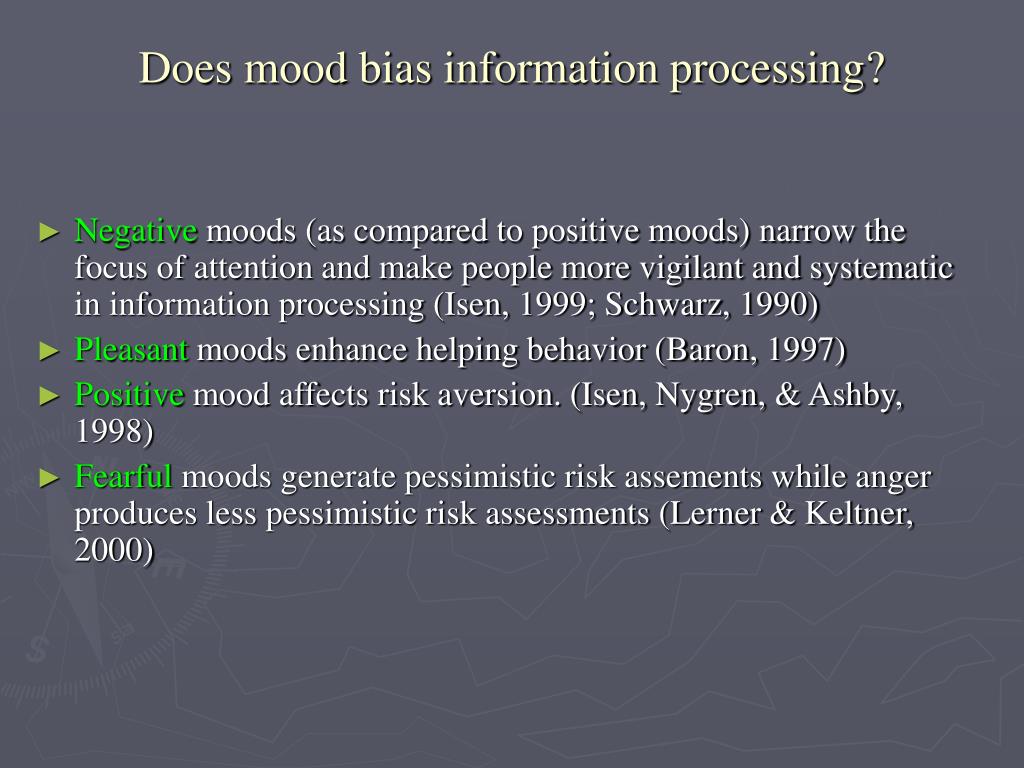 Does mood bias information processing?

► Negative moods (as compared to positive moods) narrow the focus of attention and make people more vigilant and systematic in information processing (Isen, 1999; Schwarz, 1990)
► Pleasant moods enhance helping behavior (Baron, 1997)
► Positive mood affects risk aversion. (Isen, Nygren, & Ashby, 1998)
► Fearful moods generate pessimistic risk assements while anger produces less pessimistic risk assessments (Lerner & Keltner, 2000)